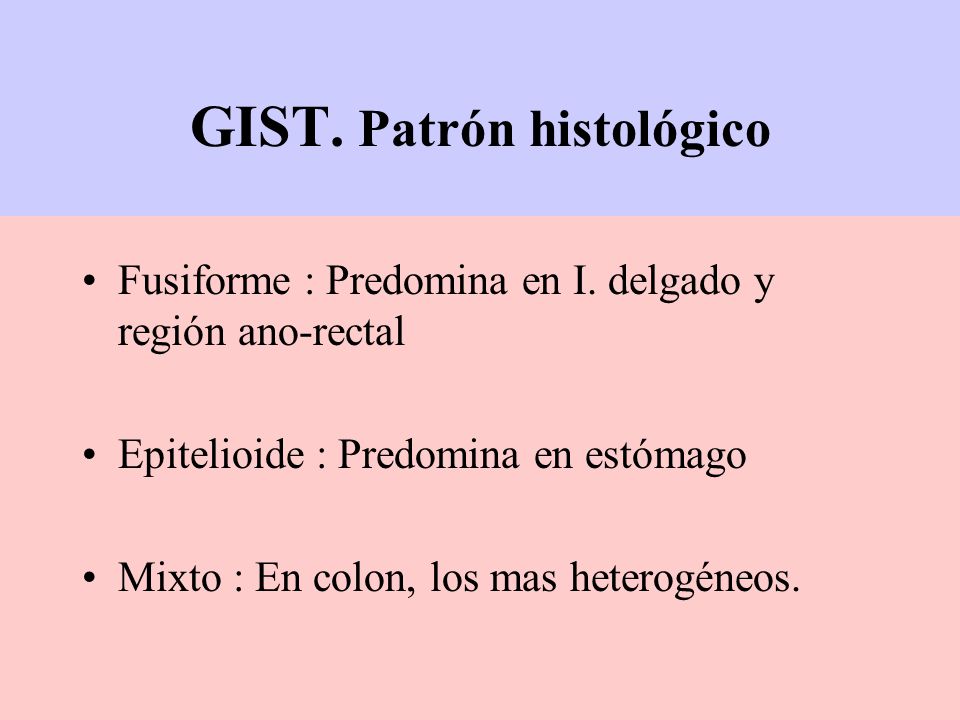 GIST. Patrón histológico

• Fusiforme : Predomina en I. delgado y región ano-rectal

• Epitelioide : Predomina en estómago

• Mixto : En colon, los mas heterogéneos.